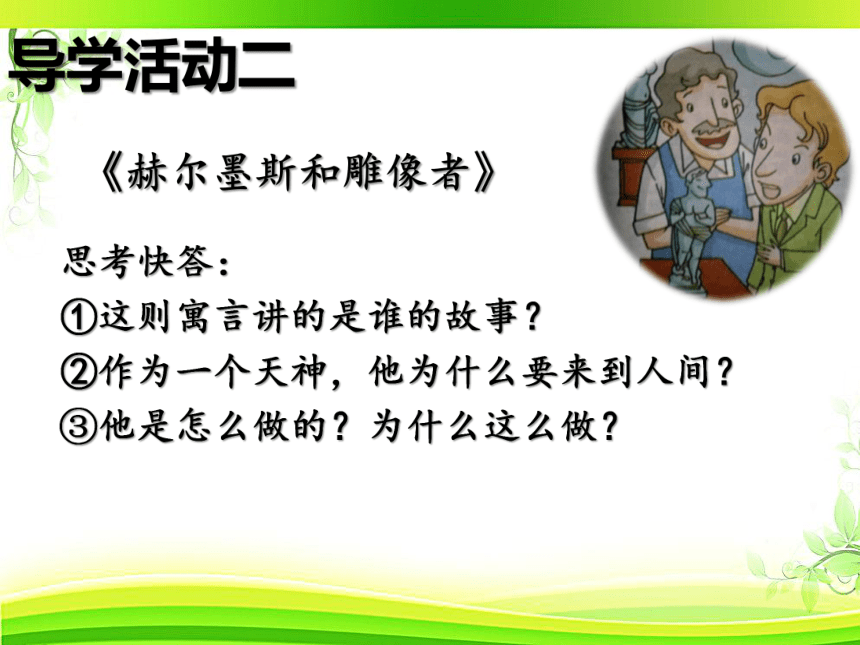 导学活动二

《赫尔墨斯和雕像者》

思考快答：
①这则寓言讲的是谁的故事？
②作为一个天神，他为什么要来到人间？
③他是怎么做的？为什么这么做？